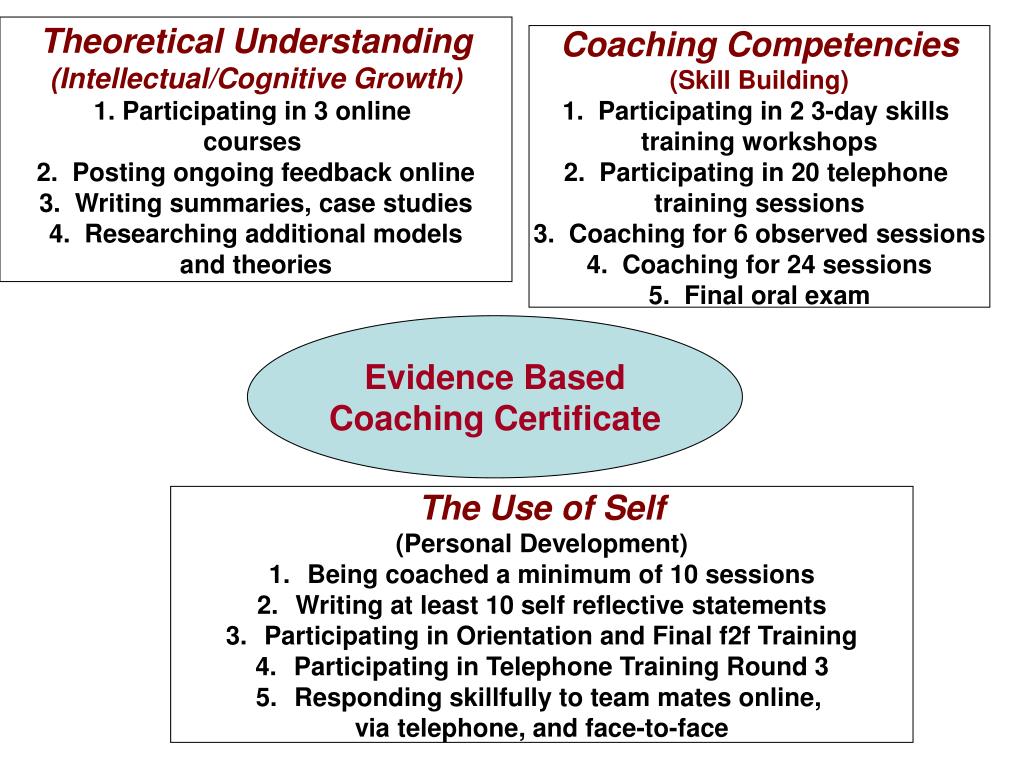 Theoretical Understanding
(Intellectual/Cognitive Growth)
1. Participating in 3 online courses
2. Posting ongoing feedback online
3. Writing summaries, case studies
4. Researching additional models and theories

Coaching Competencies
(Skill Building)
1. Participating in 2 3-day skills training workshops
2. Participating in 20 telephone training sessions
3. Coaching for 6 observed sessions
4. Coaching for 24 sessions
5. Final oral exam

Evidence Based Coaching Certificate

The Use of Self
(Personal Development)
1. Being coached a minimum of 10 sessions
2. Writing at least 10 self reflective statements
3. Participating in Orientation and Final f2f Training
4. Participating in Telephone Training Round 3
5. Responding skillfully to team mates online, via telephone, and face-to-face